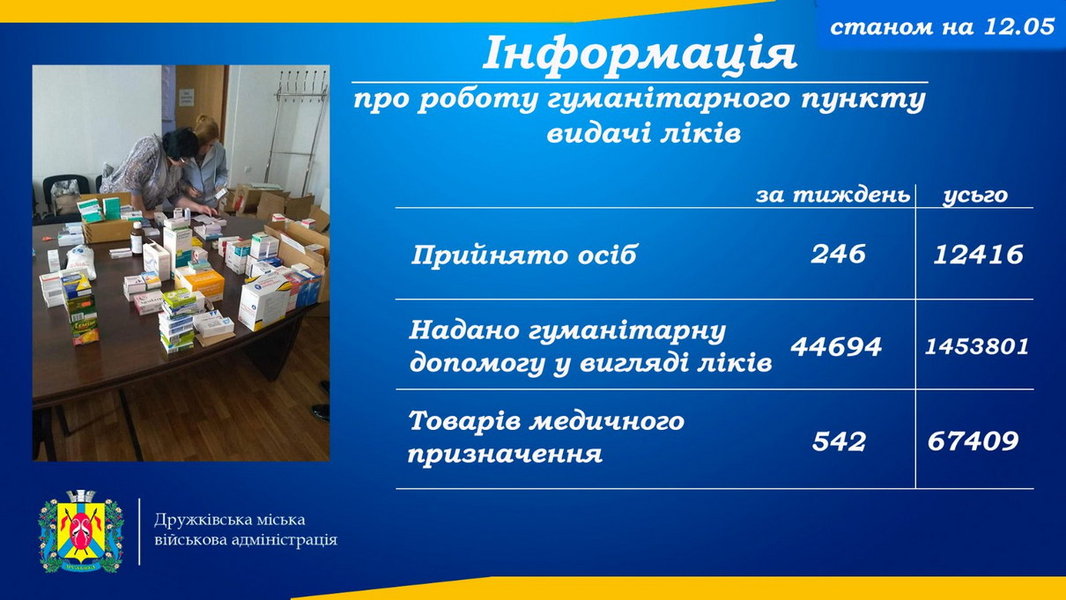 станом на 12.05

Інформація

про роботу гуманітарного пункту видачі ліків

| | за тиждень | усього |
|---|---|---|
| Прийнято осіб | 246 | 12416 |
| Надано гуманітарну допомогу у вигляді ліків | 44694 | 1453801 |
| Товарів медичного призначення | 542 | 67409 |

Дружківська міська військова адміністрація